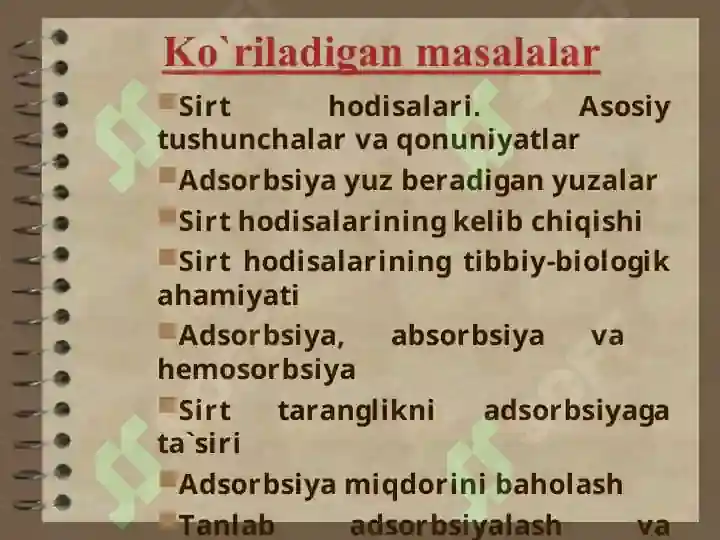 Ko`riladigan masalalar

Sirt hodisalari. Asosiy tushunchalar va qonuniyatlar

Adsorbsiya yuz beradigan yuzalar

Sirt hodisalarining kelib chiqishi

Sirt hodisalarining tibbiy-biologik ahamiyati

Adsorbsiya, absorbsiya va hemosorbsiya

Sirt taranglikni adsorbsiyaga ta`siri

Adsorbsiya miqdorini baholash

Tanlab adsorbsiyalash va